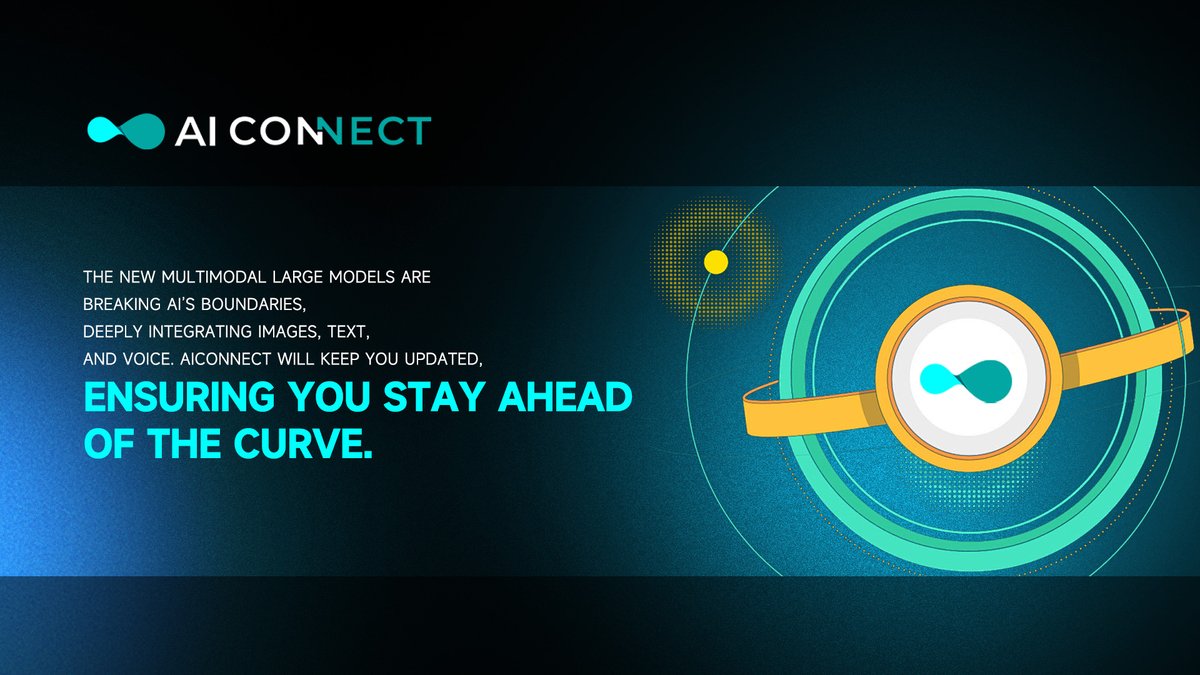 AI CONNECT

THE NEW MULTIMODAL LARGE MODELS ARE BREAKING AI'S BOUNDARIES, DEEPLY INTEGRATING IMAGES, TEXT, AND VOICE. AICONNECT WILL KEEP YOU UPDATED,

ENSURING YOU STAY AHEAD OF THE CURVE.